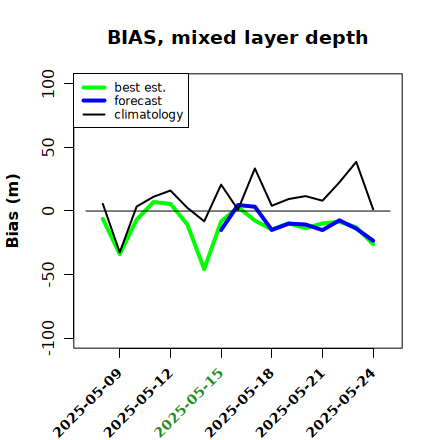 BIAS, mixed layer depth

best est.
forecast
climatology

Bias (m)

100
50
0
-50
-100

2025-05-09
2025-05-12
2025-05-15
2025-05-18
2025-05-21
2025-05-24